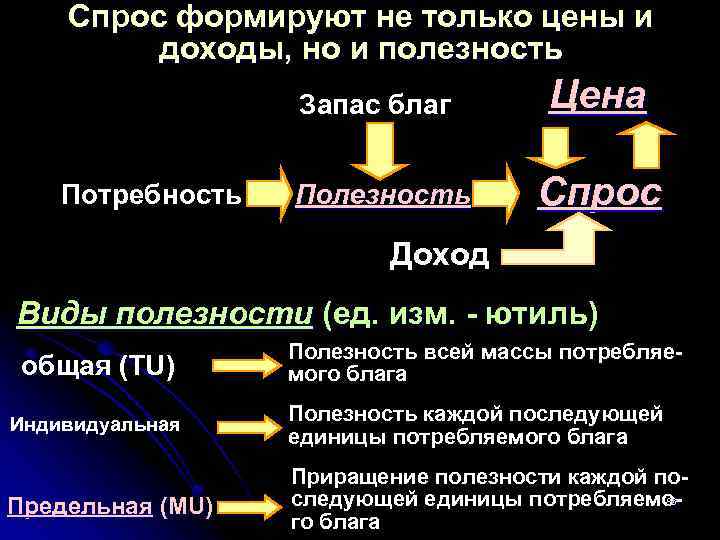 Спрос формируют не только цены и доходы, но и полезность

Запас благ

Цена

Потребность

Полезность

Спрос

Доход

Виды полезности (ед. изм. - ютиль)

общая (TU)

Полезность всей массы потребляемого блага

Индивидуальная

Полезность каждой последующей единицы потребляемого блага

Предельная (MU)

Приращение полезности каждой последующей единицы потребляемого блага